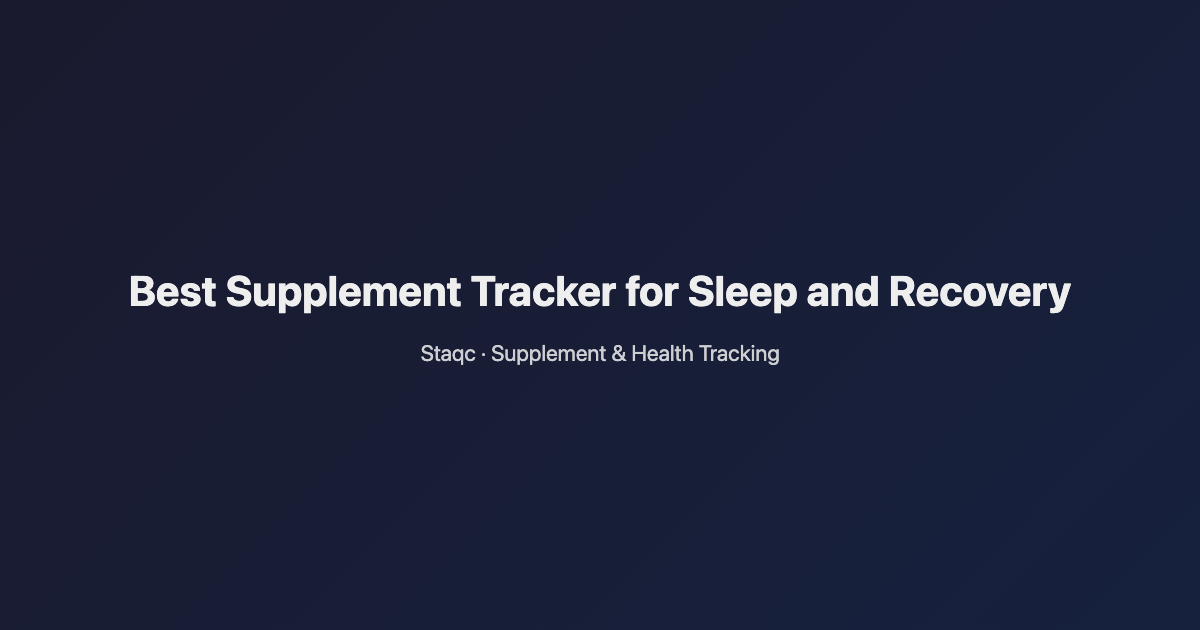 Best Supplement Tracker for Sleep and Recovery

Staqc · Supplement & Health Tracking